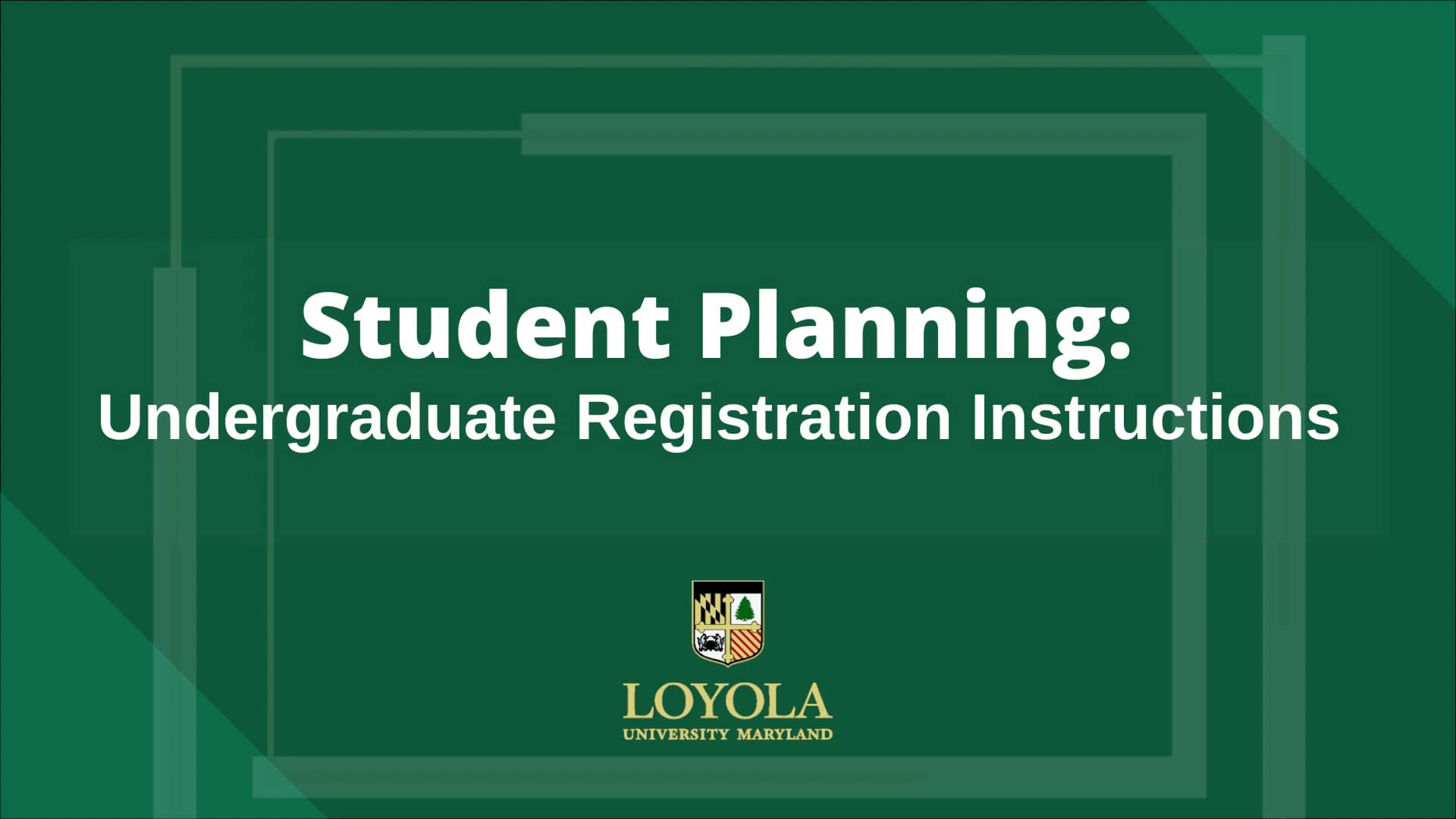 Student Planning:
Undergraduate Registration Instructions

LOYOLA
UNIVERSITY MARYLAND